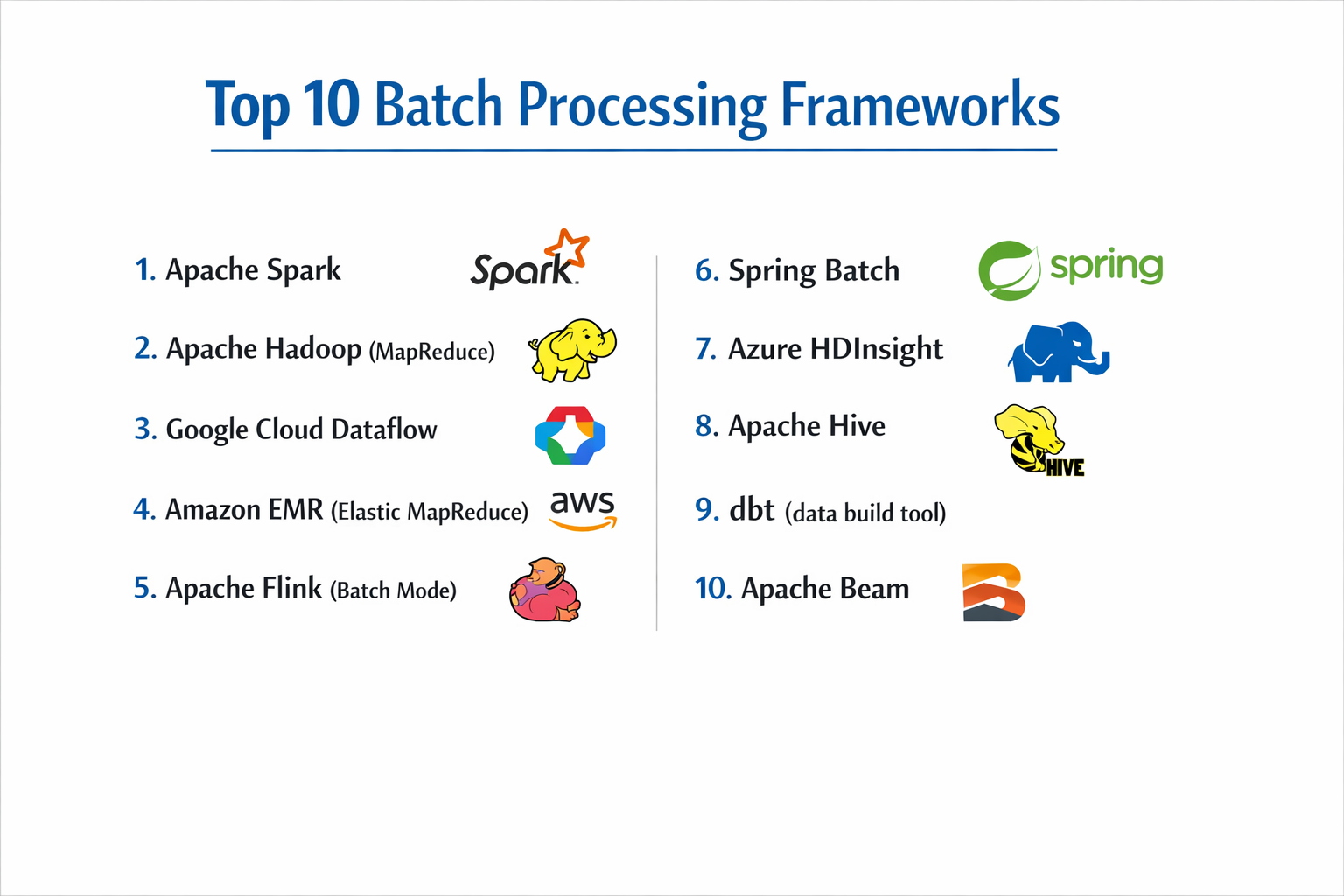 Top 10 Batch Processing Frameworks

1. Apache Spark Spark

2. Apache Hadoop (MapReduce)

3. Google Cloud Dataflow

4. Amazon EMR (Elastic MapReduce) aws

5. Apache Flink (Batch Mode)

6. Spring Batch spring

7. Azure HDInsight

8. Apache Hive HIVE

9. dbt (data build tool)

10. Apache Beam